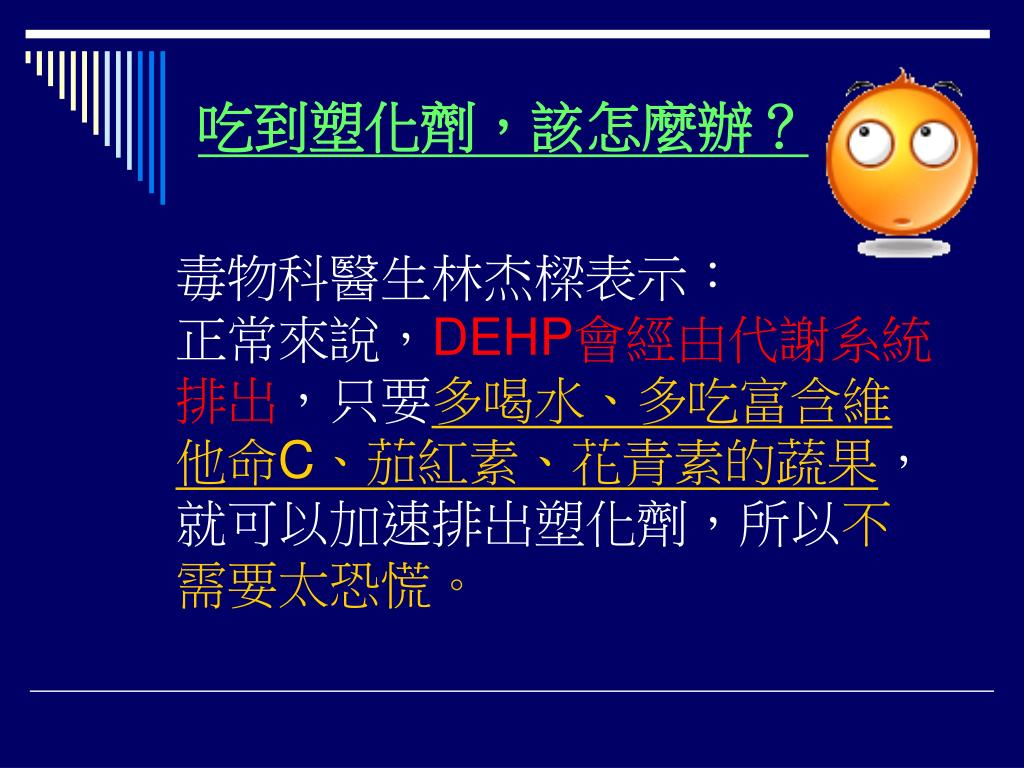 吃到塑化劑，該怎麼辦？

毒物科醫生林杰樑表示：
正常來說，DEHP會經由代謝系統排出，只要多喝水、多吃富含維他命C、茄紅素、花青素的蔬果，就可以加速排出塑化劑，所以不需要太恐慌。